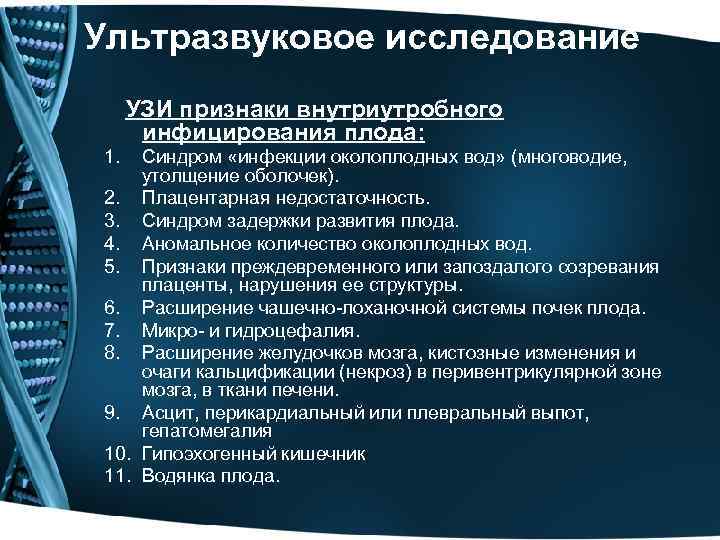 Ультразвуковое исследование

УЗИ признаки внутриутробного инфицирования плода:

1. Синдром «инфекции околоплодных вод» (многоводие, утолщение оболочек).
2. Плацентарная недостаточность.
3. Синдром задержки развития плода.
4. Аномальное количество околоплодных вод.
5. Признаки преждевременного или запоздалого созревания плаценты, нарушения ее структуры.
6. Расширение чашечно-лоханочной системы почек плода.
7. Микро- и гидроцефалия.
8. Расширение желудочков мозга, кистозные изменения и очаги кальцификации (некроз) в перивентрикулярной зоне мозга, в ткани печени.
9. Асцит, перикардиальный или плевральный выпот, гепатомегалия
10. Гипоэхогенный кишечник
11. Водянка плода.